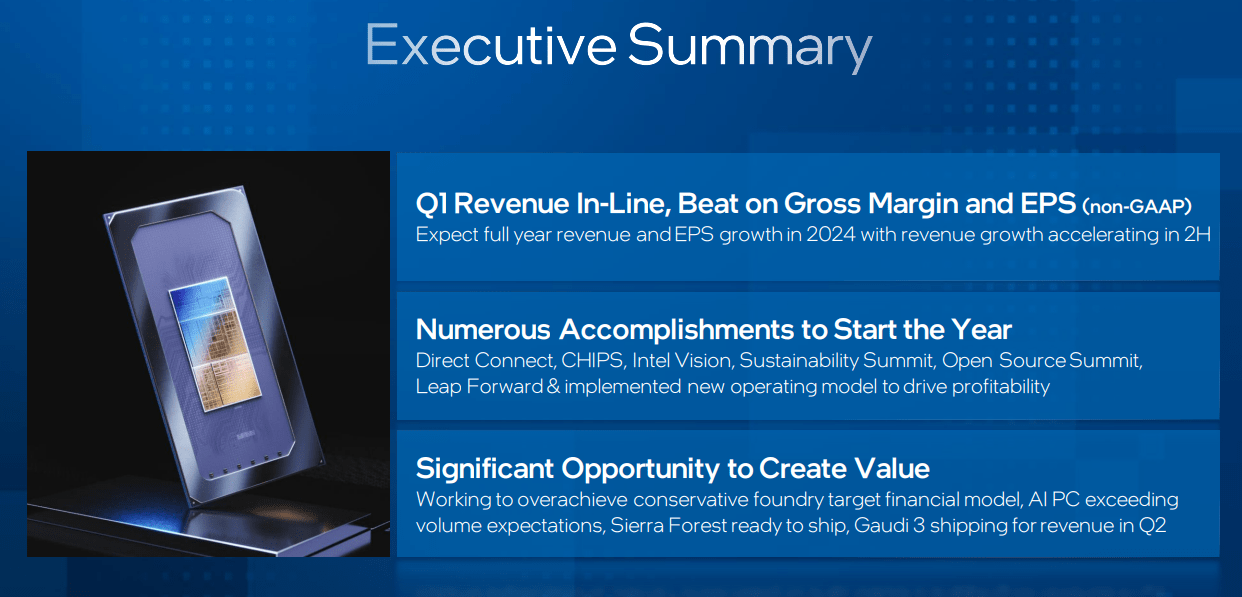 Executive Summary

Q1 Revenue In-Line, Beat on Gross Margin and EPS (non-GAAP)
Expect full year revenue and EPS growth in 2024 with revenue growth accelerating in 2H

Numerous Accomplishments to Start the Year
Direct Connect, CHIPS, Intel Vision, Sustainability Summit, Open Source Summit, Leap Forward & implemented new operating model to drive profitability

Significant Opportunity to Create Value
Working to overachieve conservative foundry target financial model, AI PC exceeding volume expectations, Sierra Forest ready to ship, Gaudi 3 shipping for revenue in Q2